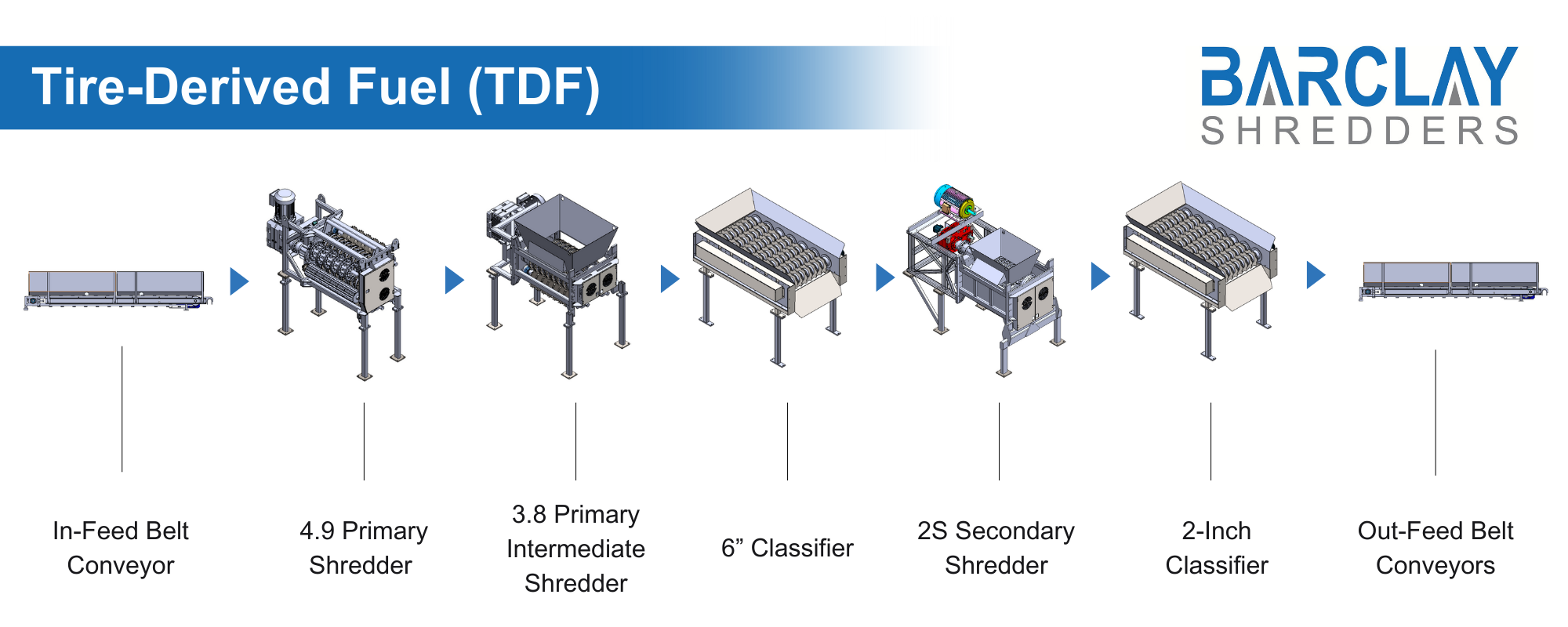 Tire-Derived Fuel (TDF)

BARCLAY
SHREDDERS

In-Feed Belt Conveyor

4.9 Primary Shredder

3.8 Primary Intermediate Shredder

6” Classifier

2S Secondary Shredder

2-Inch Classifier

Out-Feed Belt Conveyors